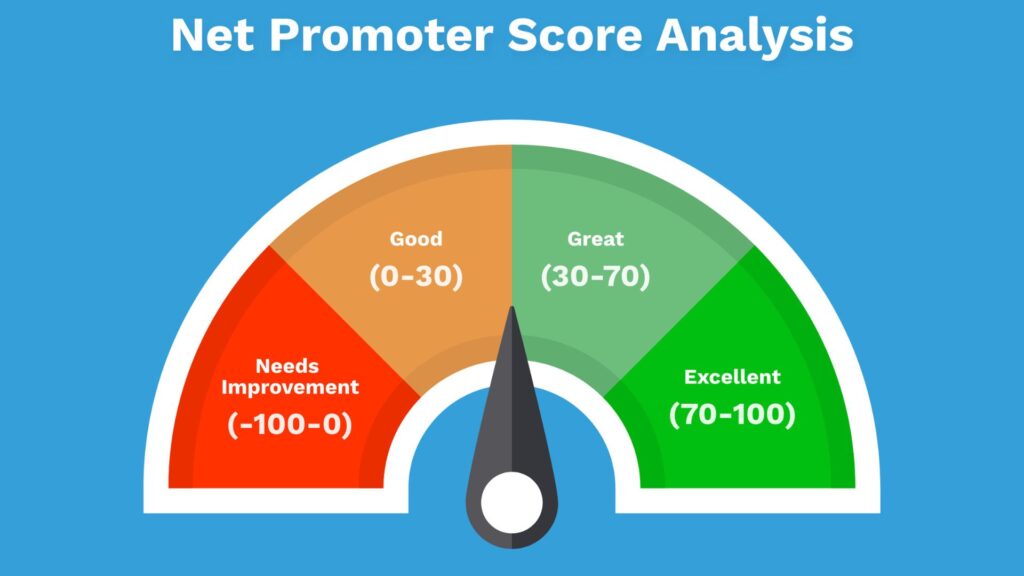 Net Promoter Score Analysis

Needs Improvement
(-100-0)

Good
(0-30)

Great
(30-70)

Excellent
(70-100)